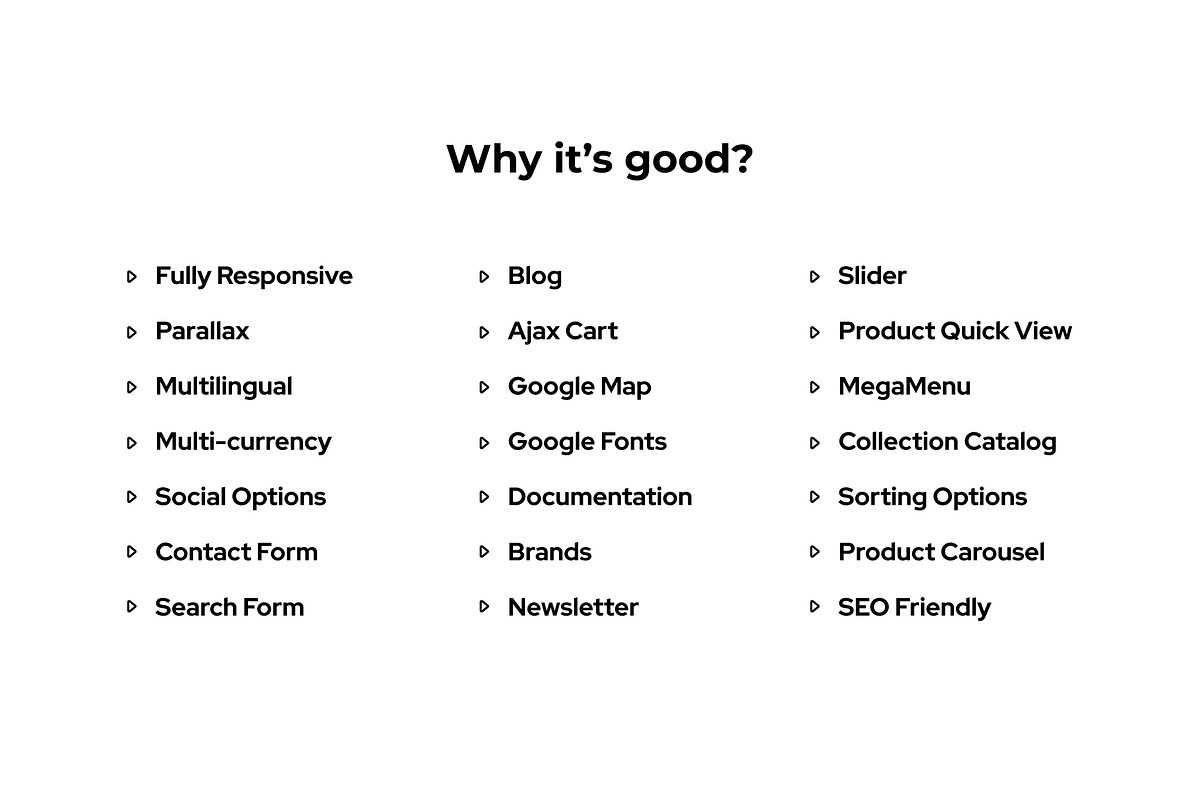 Why it's good?

▷ Fully Responsive
▷ Parallax
▷ Multilingual
▷ Multi-currency
▷ Social Options
▷ Contact Form
▷ Search Form

▷ Blog
▷ Ajax Cart
▷ Google Map
▷ Google Fonts
▷ Documentation
▷ Brands
▷ Newsletter

▷ Slider
▷ Product Quick View
▷ MegaMenu
▷ Collection Catalog
▷ Sorting Options
▷ Product Carousel
▷ SEO Friendly